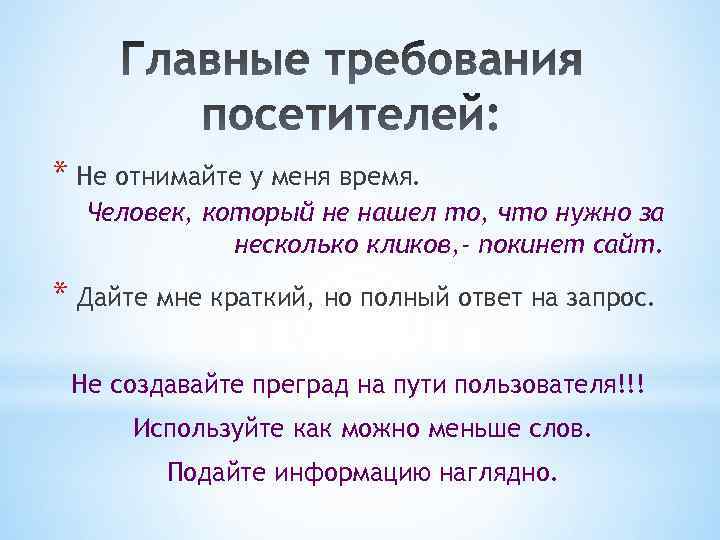 Главные требования посетителей:

* Не отнимайте у меня время.

Человек, который не нашел то, что нужно за несколько кликов,- покинет сайт.

* Дайте мне краткий, но полный ответ на запрос.

Не создавайте преград на пути пользователя!!!

Используйте как можно меньше слов.

Подайте информацию наглядно.